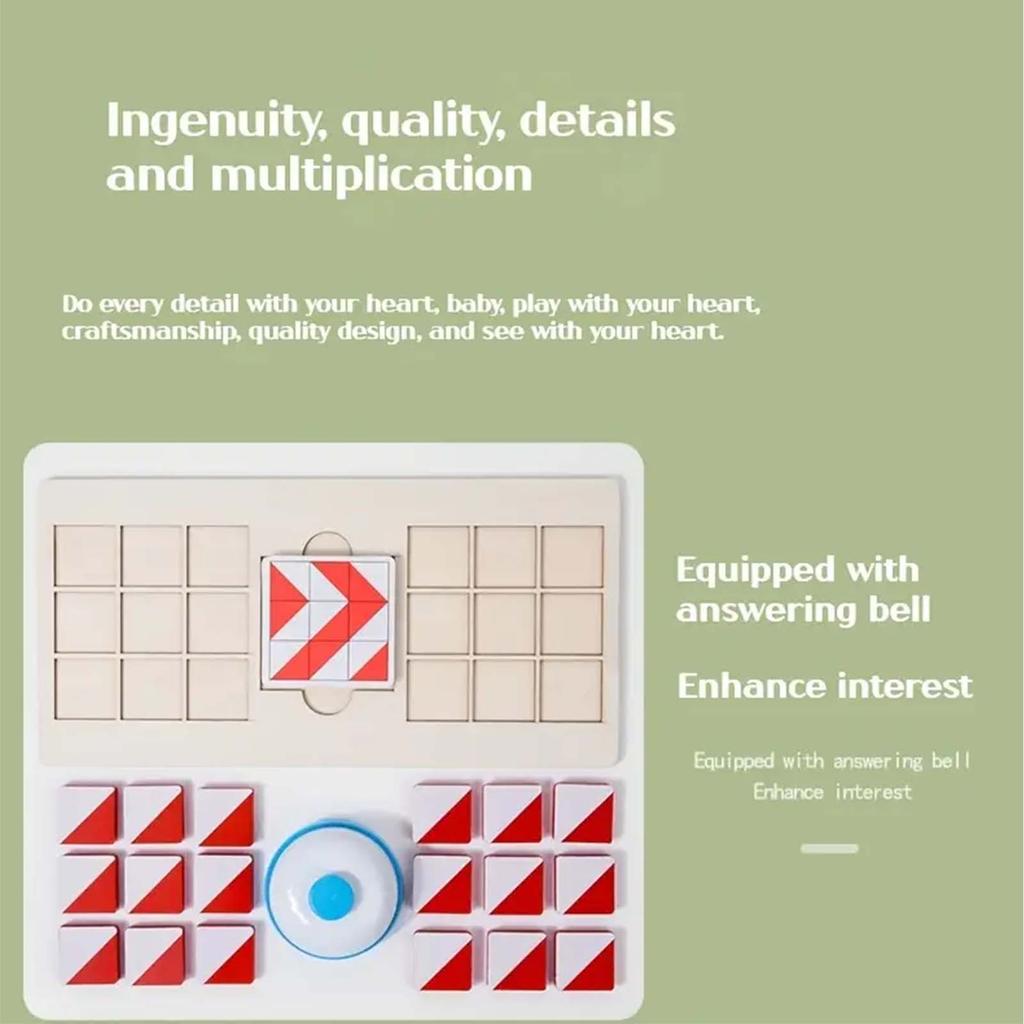 Ingenuity, quality, details and multiplication

Do every detail with your heart, baby, play with your heart, craftsmanship, quality design, and see with your heart.

Equipped with answering bell

Enhance interest

Equipped with answering bell
Enhance interest